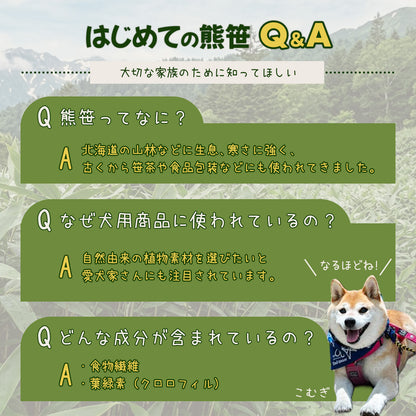 はじめての熊笹 Q&A

大切な家族のために知ってほしい

Q 熊笹ってなに？

A 北海道の山林などに生息、寒さに強く、古くから笹茶や食品包装などにも使われてきました。

Q なぜ犬用商品に使われているの？

A 自然由来の植物素材を選びたいと愛犬家さんにも注目されています。

なるほどね!

Q どんな成分が含まれているの？

A ・食物繊維
・葉緑素（クロロフィル）

こむぎ